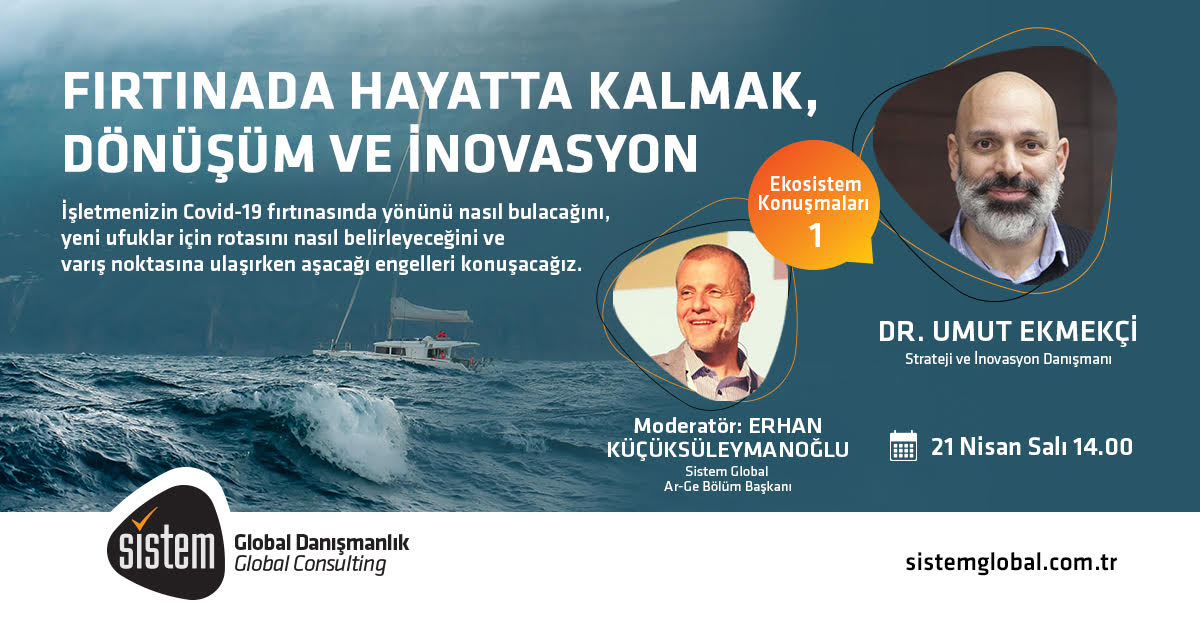 FIRTINADA HAYATTA KALMAK, DÖNÜŞÜM VE İNOVASYON

İşletmenizin Covid-19 fırtınasında yönünü nasıl bulacağını, yeni ufuklar için rotasını nasıl belirleyeceğini ve varış noktasına ulaşırken aşacağı engelleri konuşacağız.

Ekosistem Konuşmaları 1

DR. UMUT EKMEKÇİ
Strateji ve İnovasyon Danışmanı

Moderatör: ERHAN KÜÇÜKSÜLEYMANOĞLU
Sistem Global
Ar-Ge Bölüm Başkanı

21 Nisan Salı 14.00

sistem
Global Danışmanlık
Global Consulting

sistemglobal.com.tr